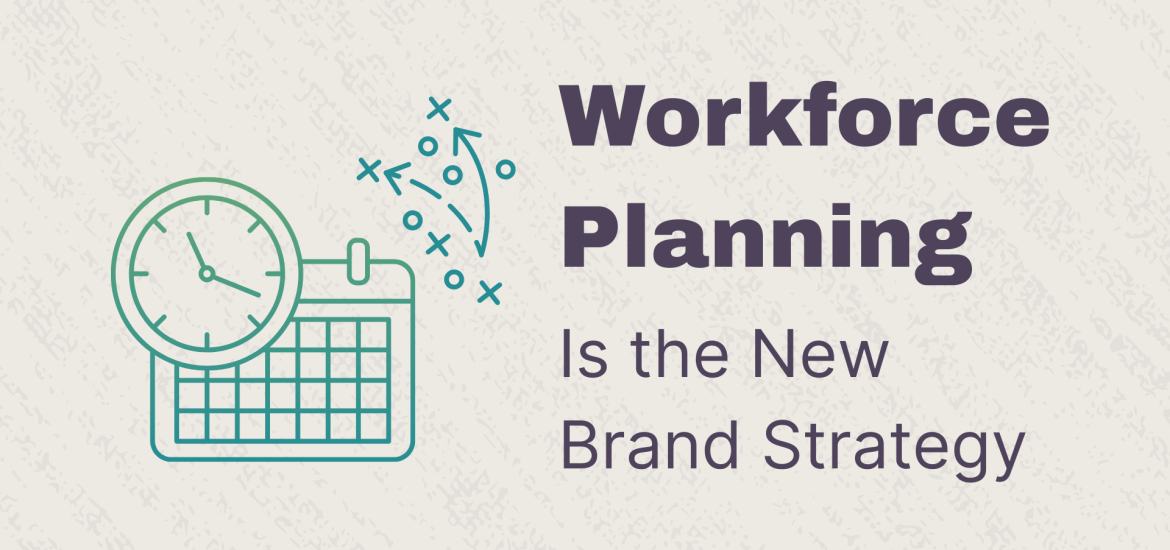 Workforce Planning

Is the New Brand Strategy